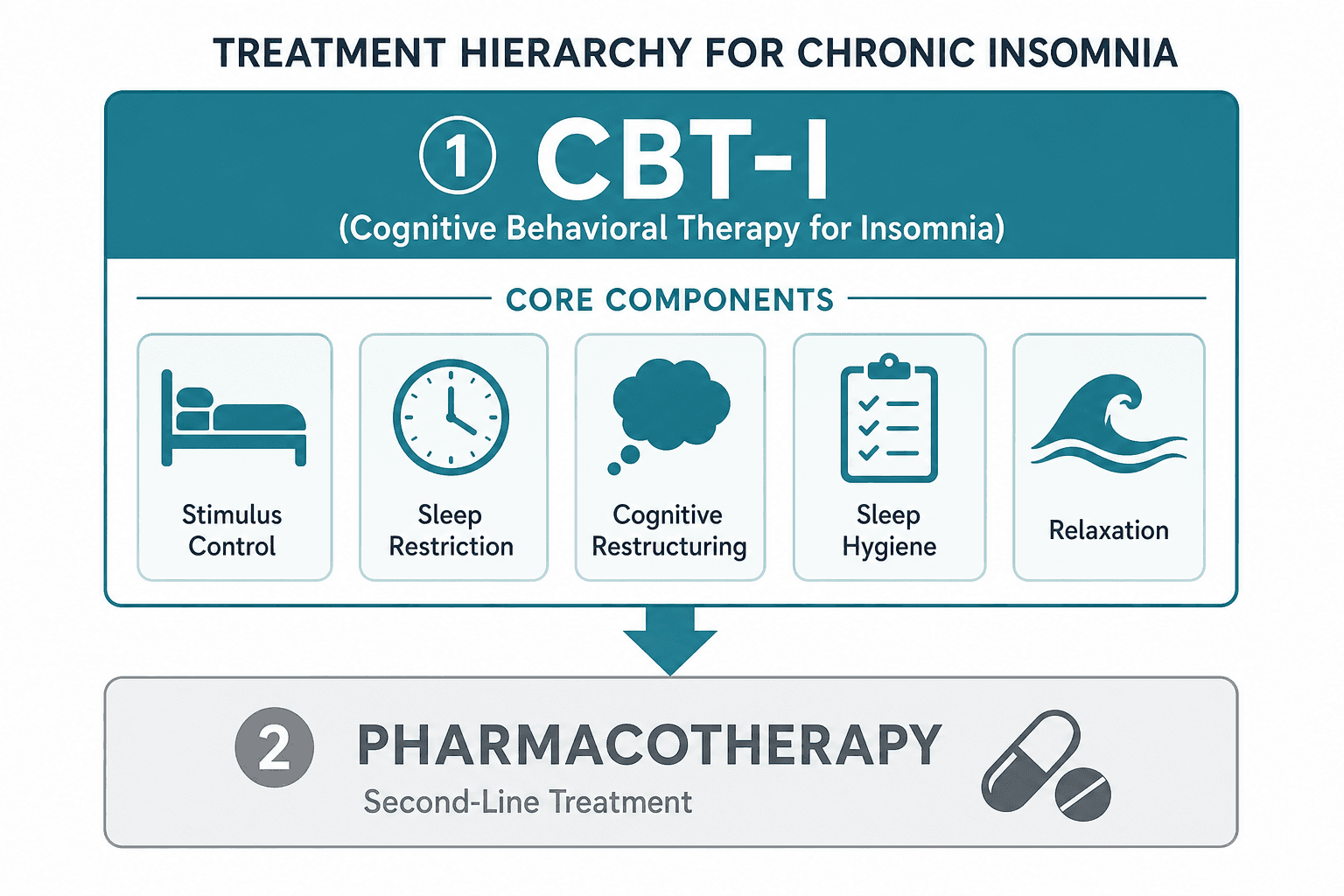 TREATMENT HIERARCHY FOR CHRONIC INSOMNIA

1 CBT-I
(Cognitive Behavioral Therapy for Insomnia)

CORE COMPONENTS

Stimulus Control

Sleep Restriction

Cognitive Restructuring

Sleep Hygiene

Relaxation

2 PHARMACOTHERAPY
Second-Line Treatment